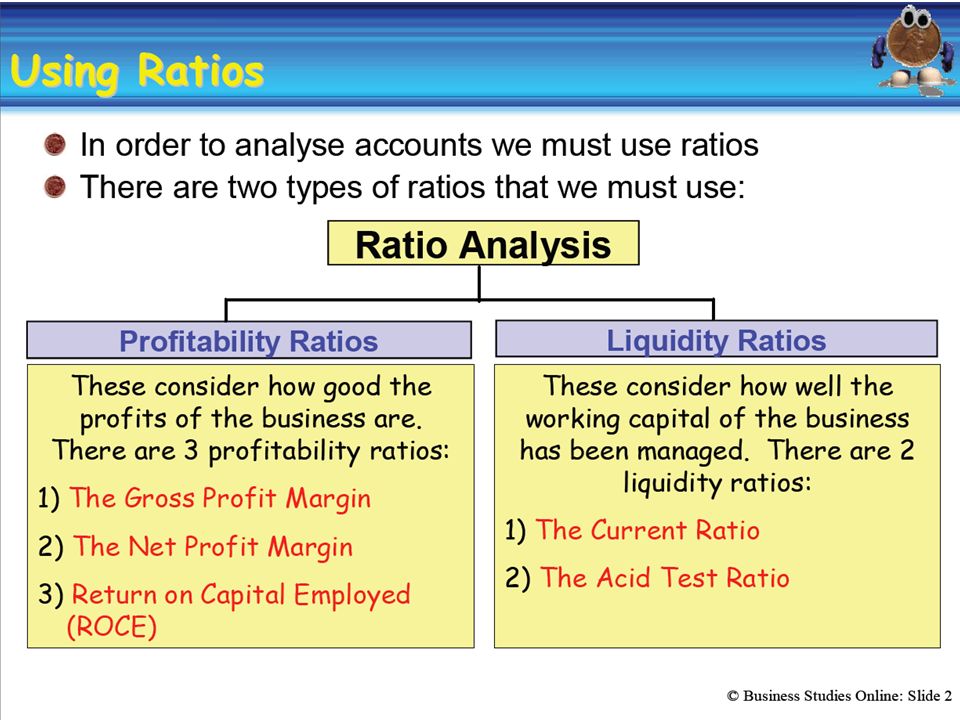 Using Ratios

In order to analyse accounts we must use ratios

There are two types of ratios that we must use:

Ratio Analysis

Profitability Ratios

These consider how good the profits of the business are. There are 3 profitability ratios:

1) The Gross Profit Margin

2) The Net Profit Margin

3) Return on Capital Employed (ROCE)

Liquidity Ratios

These consider how well the working capital of the business has been managed. There are 2 liquidity ratios:

1) The Current Ratio

2) The Acid Test Ratio

© Business Studies Online: Slide 2